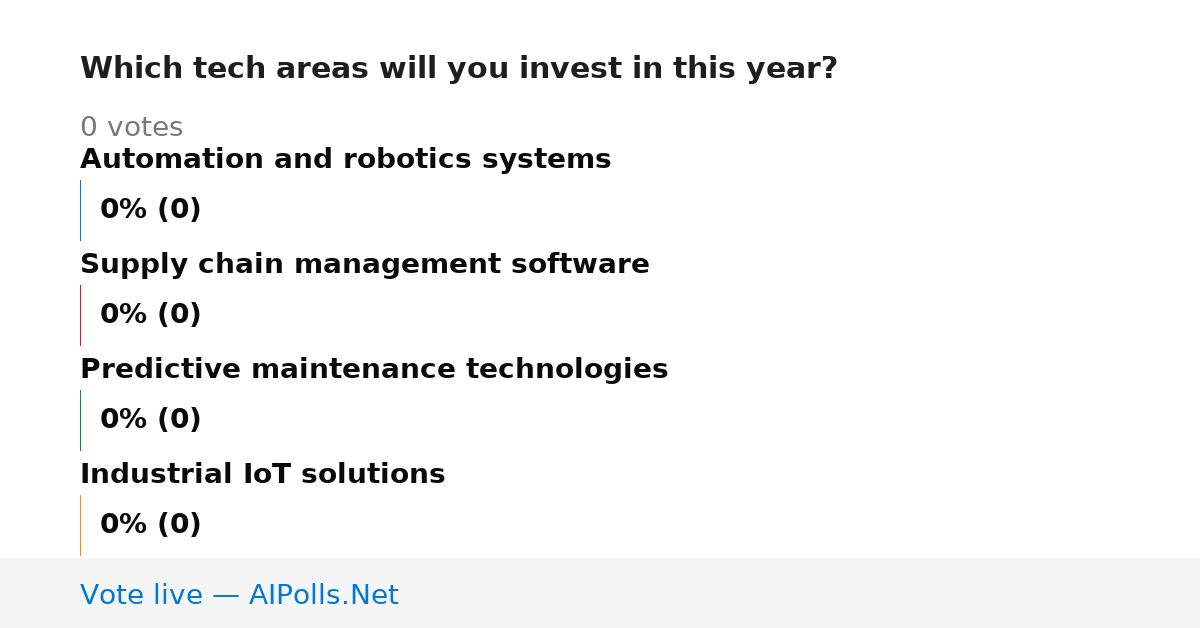 Which tech areas will you invest in this year?

0 votes

Automation and robotics systems

0% (0)

Supply chain management software

0% (0)

Predictive maintenance technologies

0% (0)

Industrial IoT solutions

0% (0)

Vote live — AIPolls.Net